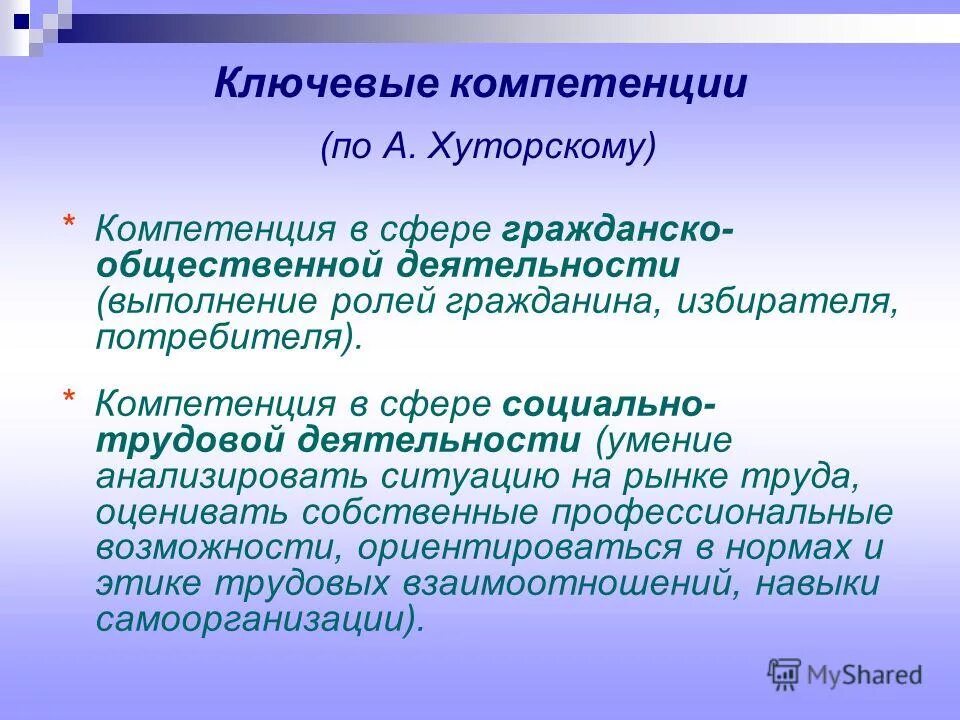 Ключевые компетенции

(по А. Хуторскому)

* Компетенция в сфере гражданско-общественной деятельности (выполнение ролей гражданина, избирателя, потребителя).

* Компетенция в сфере социально-трудовой деятельности (умение анализировать ситуацию на рынке труда, оценивать собственные профессиональные возможности, ориентироваться в нормах и этике трудовых взаимоотношений, навыки самоорганизации).

MyShared